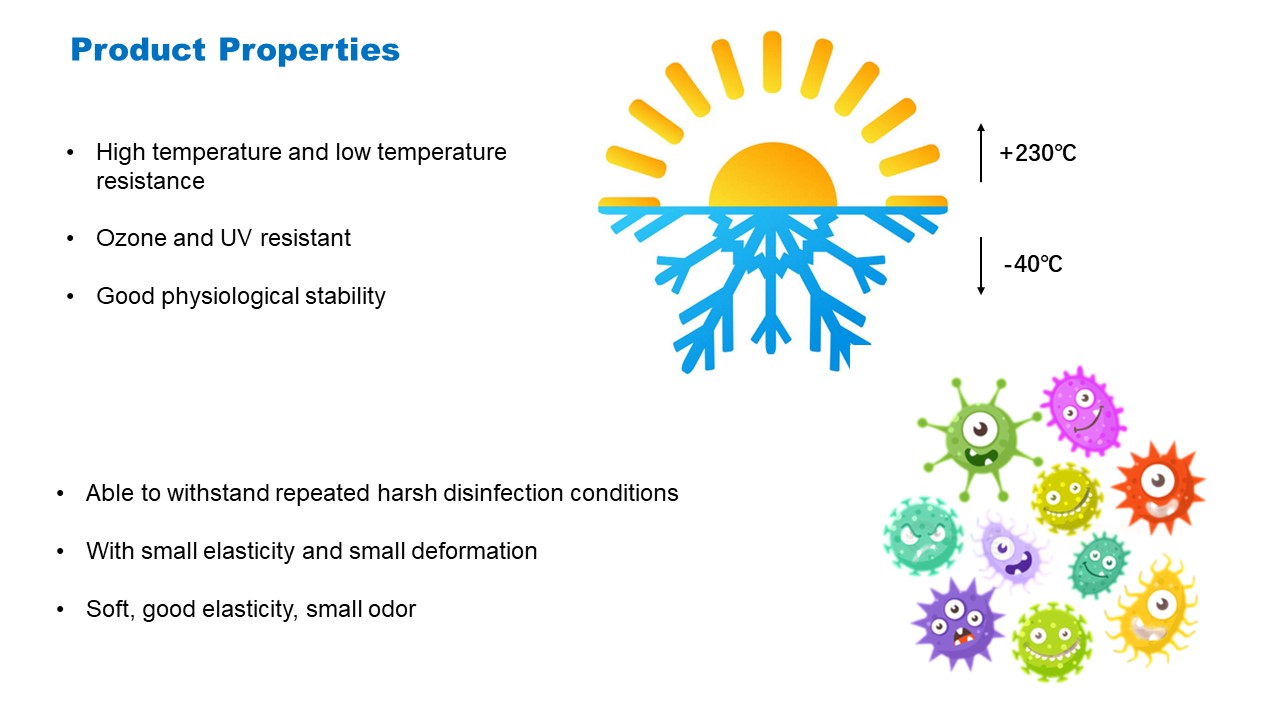 Product Properties

• High temperature and low temperature resistance

• Ozone and UV resistant

• Good physiological stability

+230℃

-40℃

• Able to withstand repeated harsh disinfection conditions

• With small elasticity and small deformation

• Soft, good elasticity, small odor